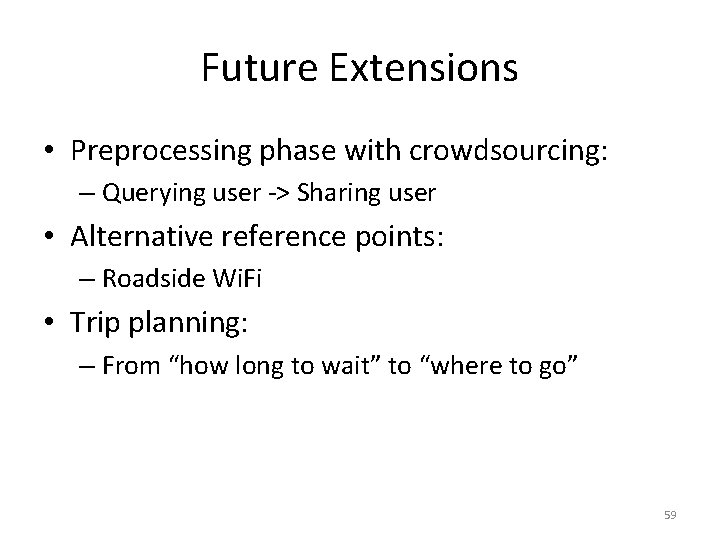 Future Extensions

• Preprocessing phase with crowdsourcing:
 – Querying user -> Sharing user
• Alternative reference points:
 – Roadside WiFi
• Trip planning:
 – From “how long to wait” to “where to go”

59